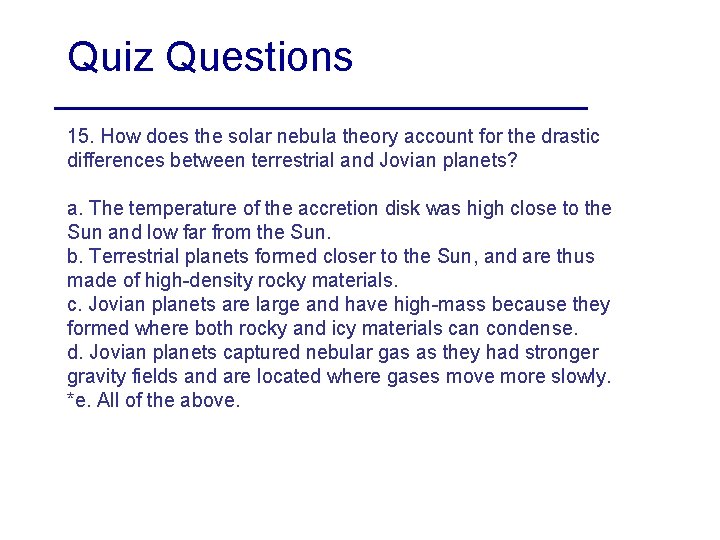 Quiz Questions

15. How does the solar nebula theory account for the drastic differences between terrestrial and Jovian planets?

a. The temperature of the accretion disk was high close to the Sun and low far from the Sun.
b. Terrestrial planets formed closer to the Sun, and are thus made of high-density rocky materials.
c. Jovian planets are large and have high-mass because they formed where both rocky and icy materials can condense.
d. Jovian planets captured nebular gas as they had stronger gravity fields and are located where gases move more slowly.
*e. All of the above.